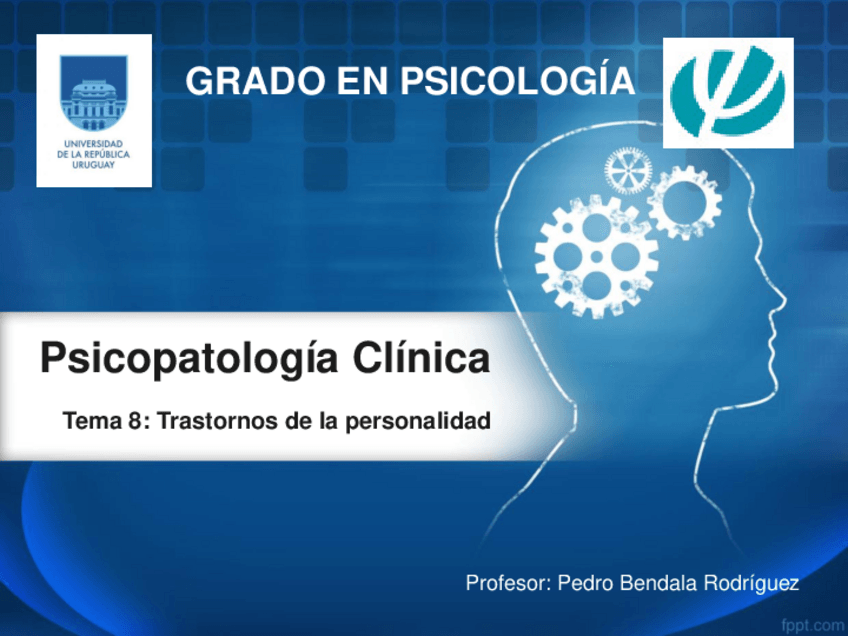 UNIVERSIDAD DE LA REPÚBLICA URUGUAY

GRADO EN PSICOLOGÍA

Psicopatología Clínica

Tema 8: Trastornos de la personalidad

Profesor: Pedro Bendala Rodríguez

fppt.com